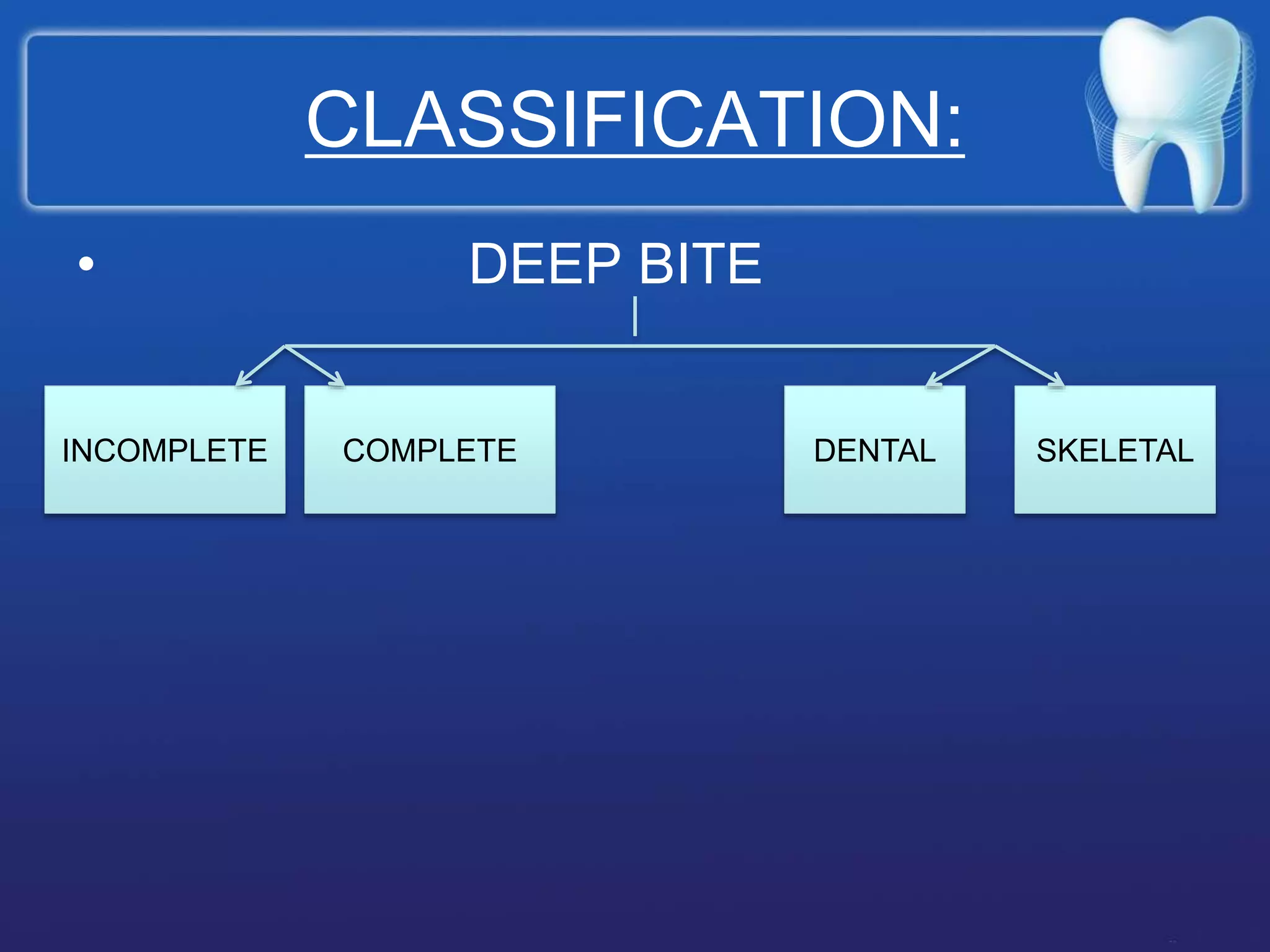 CLASSIFICATION:

• DEEP BITE

INCOMPLETE

COMPLETE

DENTAL

SKELETAL